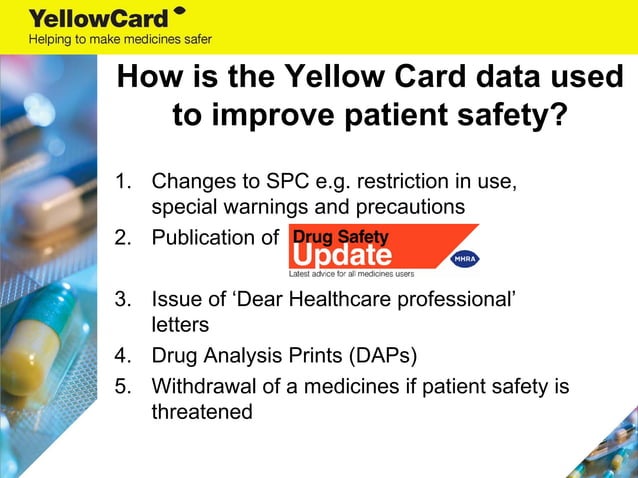 YellowCard
Helping to make medicines safer

How is the Yellow Card data used to improve patient safety?

1. Changes to SPC e.g. restriction in use, special warnings and precautions
2. Publication of Drug Safety Update MHRA Latest advice for all medicines users
3. Issue of 'Dear Healthcare professional' letters
4. Drug Analysis Prints (DAPs)
5. Withdrawal of a medicines if patient safety is threatened